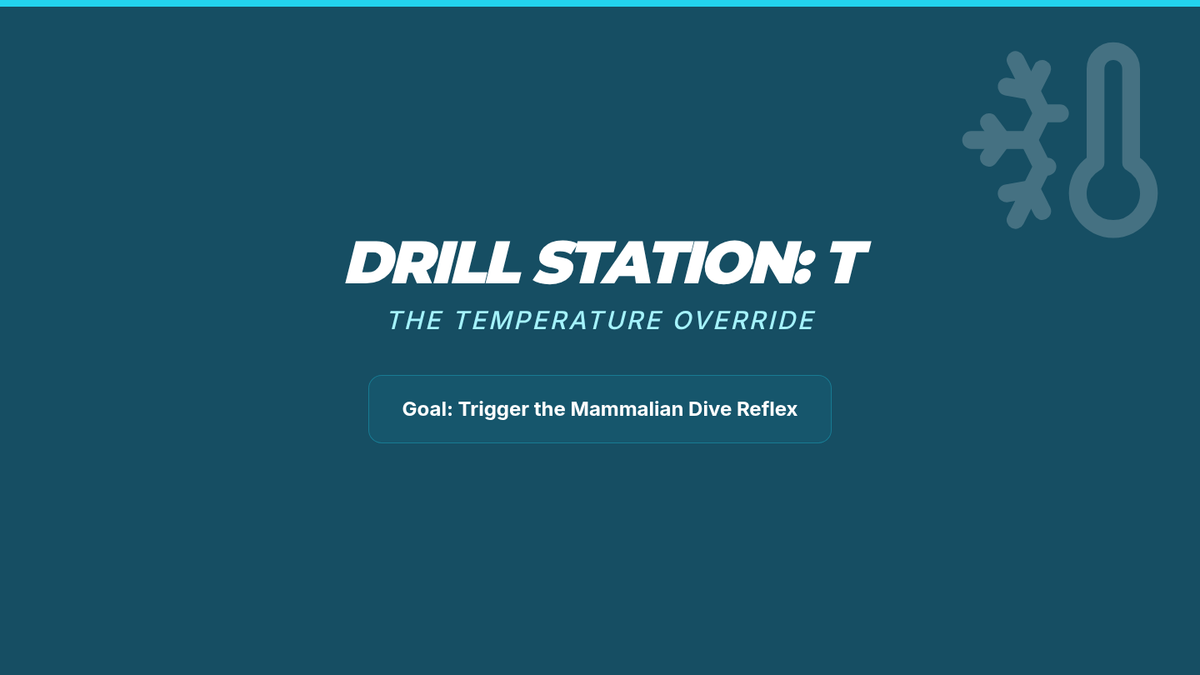 DRILL STATION: T

THE TEMPERATURE OVERRIDE

Goal: Trigger the Mammalian Dive Reflex